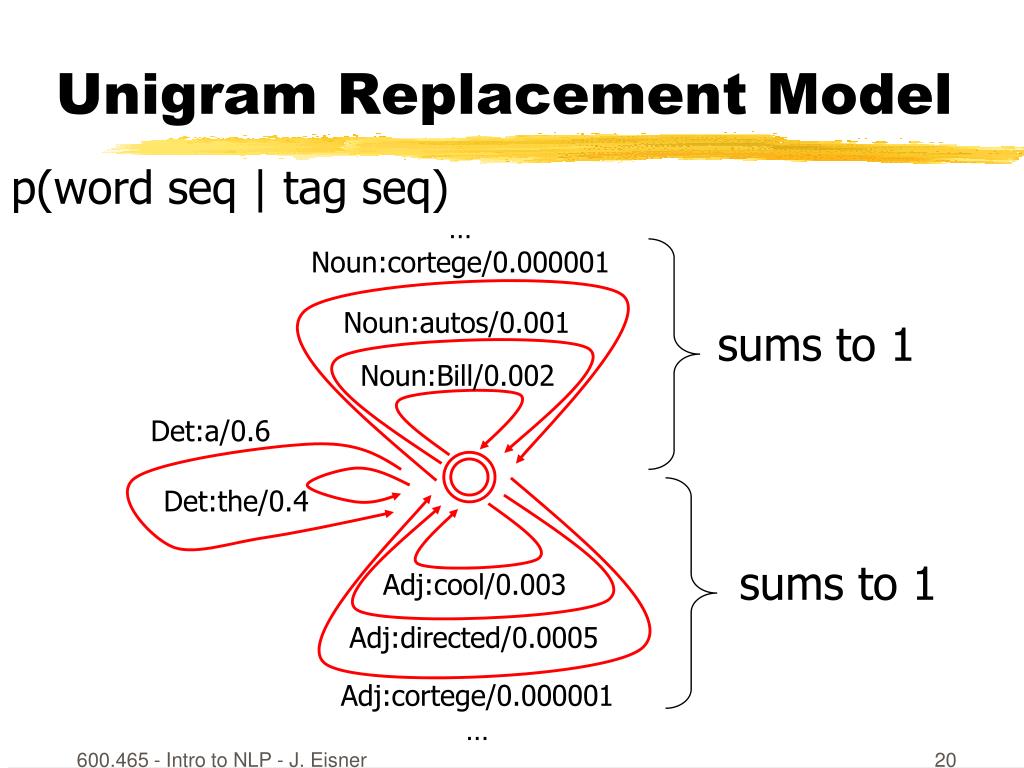 Unigram Replacement Model

p(word seq | tag seq)

…
Noun:cortege/0.000001
Noun:autos/0.001
Noun:Bill/0.002

sums to 1

Det:a/0.6
Det:the/0.4

Adj:cool/0.003
Adj:directed/0.0005
Adj:cortege/0.000001
…

sums to 1

600.465 - Intro to NLP - J. Eisner

20